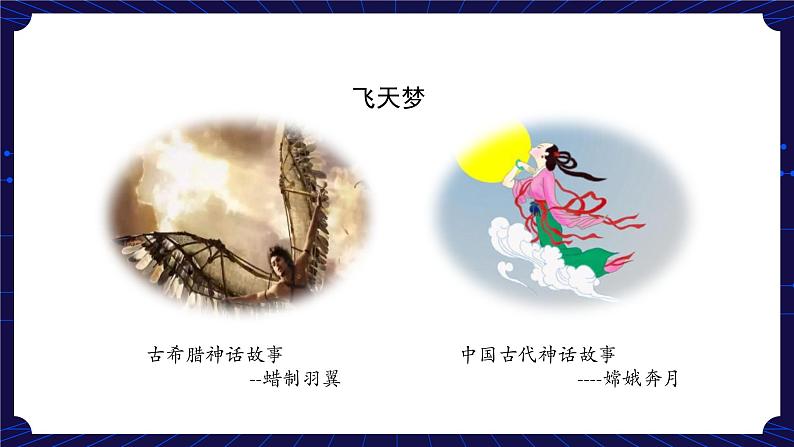 飞天梦

古希腊神话故事
--蜡制羽翼

中国古代神话故事
----嫦娥奔月